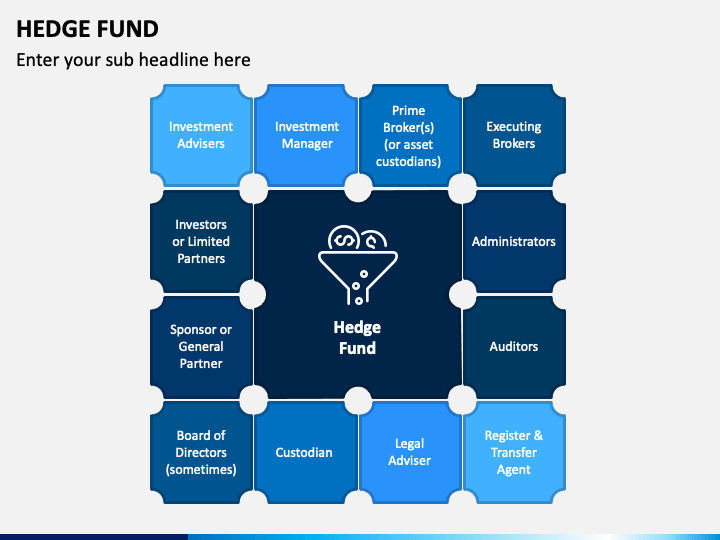 HEDGE FUND

Enter your sub headline here

Investment Advisers

Investment Manager

Prime Broker(s) (or asset custodians)

Executing Brokers

Investors or Limited Partners

Hedge Fund

Administrators

Sponsor or General Partner

Auditors

Board of Directors (sometimes)

Custodian

Legal Adviser

Register & Transfer Agent